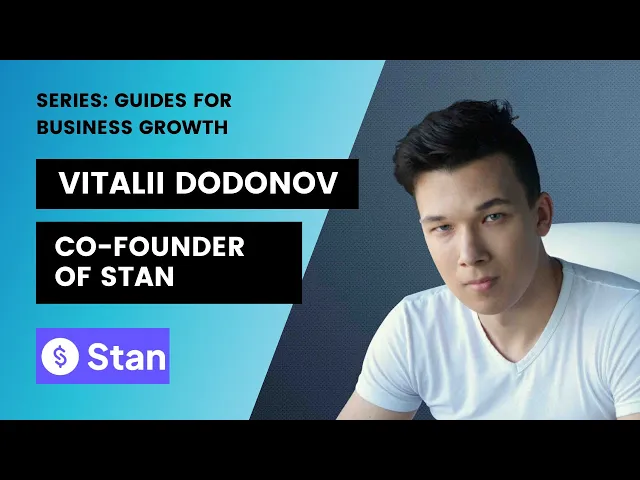 SERIES: GUIDES FOR BUSINESS GROWTH

VITALII DODONOV

CO-FOUNDER OF STAN

$ Stan